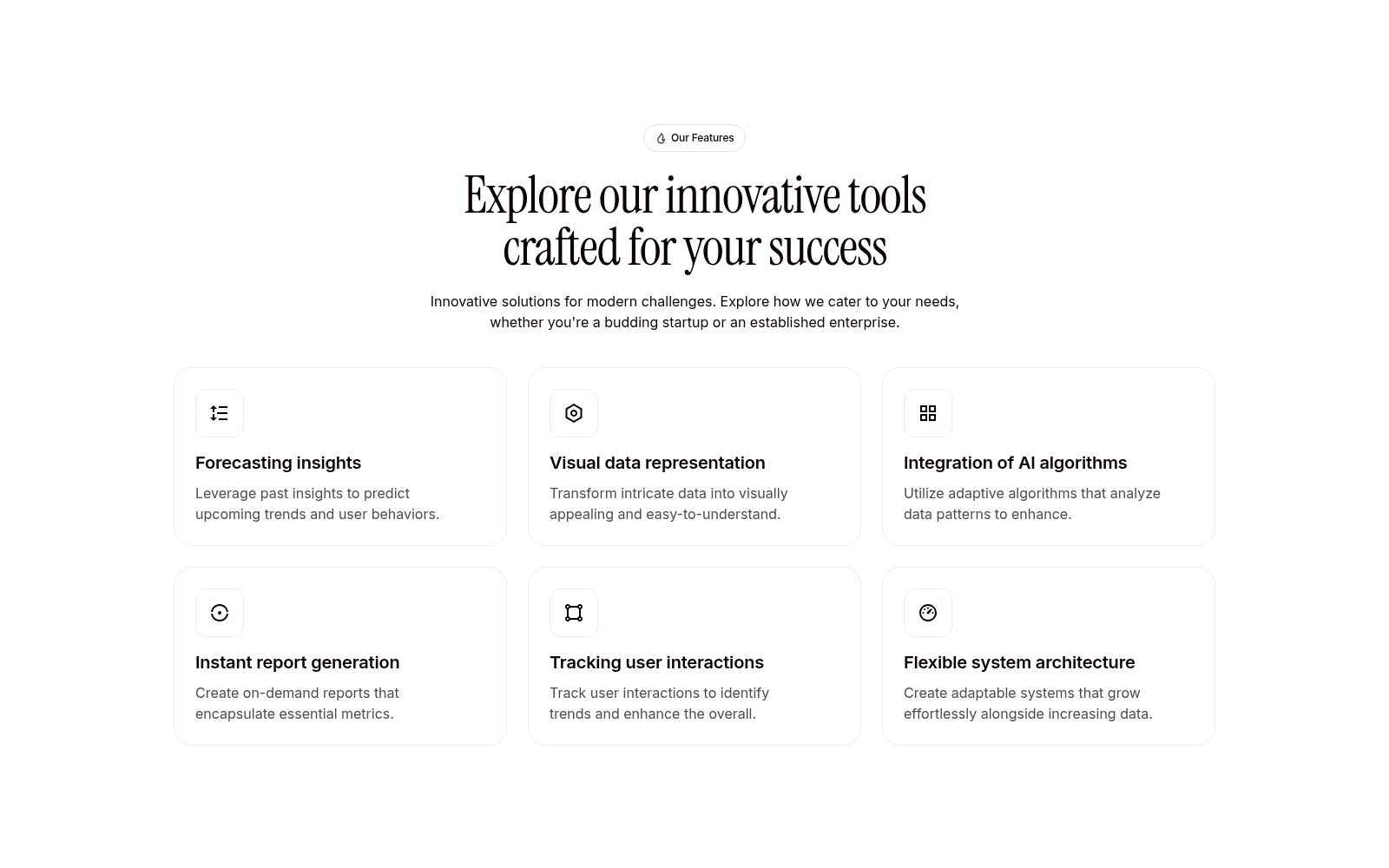 Our Features

Explore our innovative tools crafted for your success

Innovative solutions for modern challenges. Explore how we cater to your needs, whether you're a budding startup or an established enterprise.

Forecasting insights

Leverage past insights to predict upcoming trends and user behaviors.

Visual data representation

Transform intricate data into visually appealing and easy-to-understand.

Integration of AI algorithms

Utilize adaptive algorithms that analyze data patterns to enhance.

Instant report generation

Create on-demand reports that encapsulate essential metrics.

Tracking user interactions

Track user interactions to identify trends and enhance the overall.

Flexible system architecture

Create adaptable systems that grow effortlessly alongside increasing data.